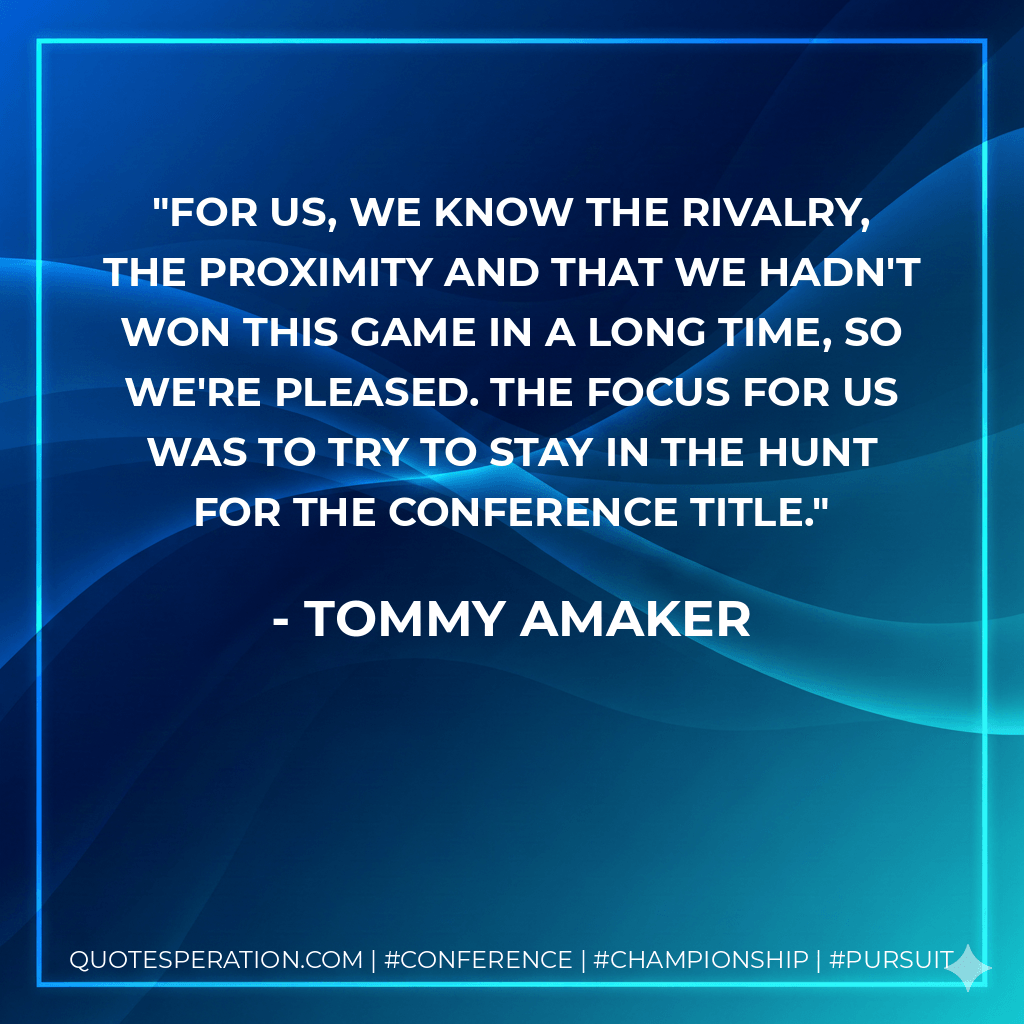 "FOR US, WE KNOW THE RIVALRY, THE PROXIMITY AND THAT WE HADN'T WON THIS GAME IN A LONG TIME, SO WE'RE PLEASED. THE FOCUS FOR US WAS TO TRY TO STAY IN THE HUNT FOR THE CONFERENCE TITLE."

- TOMMY AMAKER

QUOTESPERATION.COM | #CONFERENCE | #CHAMPIONSHIP | #PURSUIT